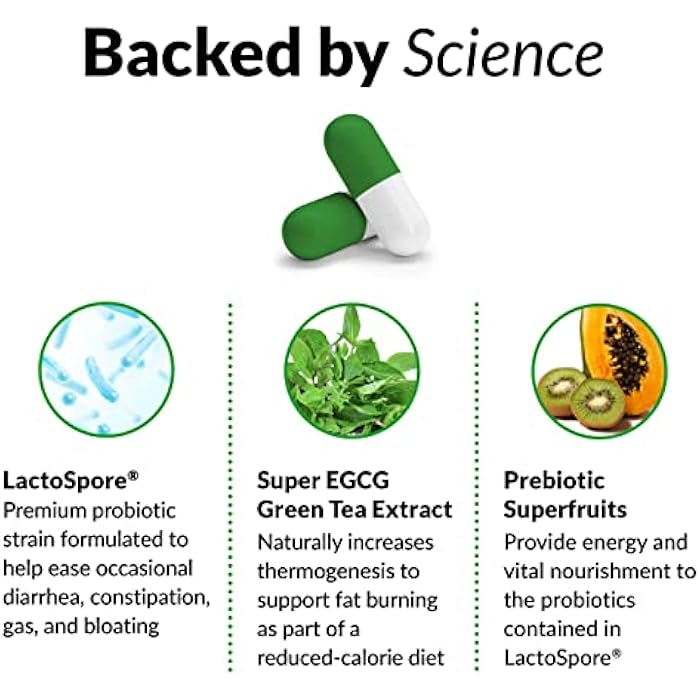 Backed by Science

LactoSpore®
Premium probiotic strain formulated to help ease occasional diarrhea, constipation, gas, and bloating

Super EGCG Green Tea Extract
Naturally increases thermogenesis to support fat burning as part of a reduced-calorie diet

Prebiotic Superfruits
Provide energy and vital nourishment to the probiotics contained in LactoSpore®